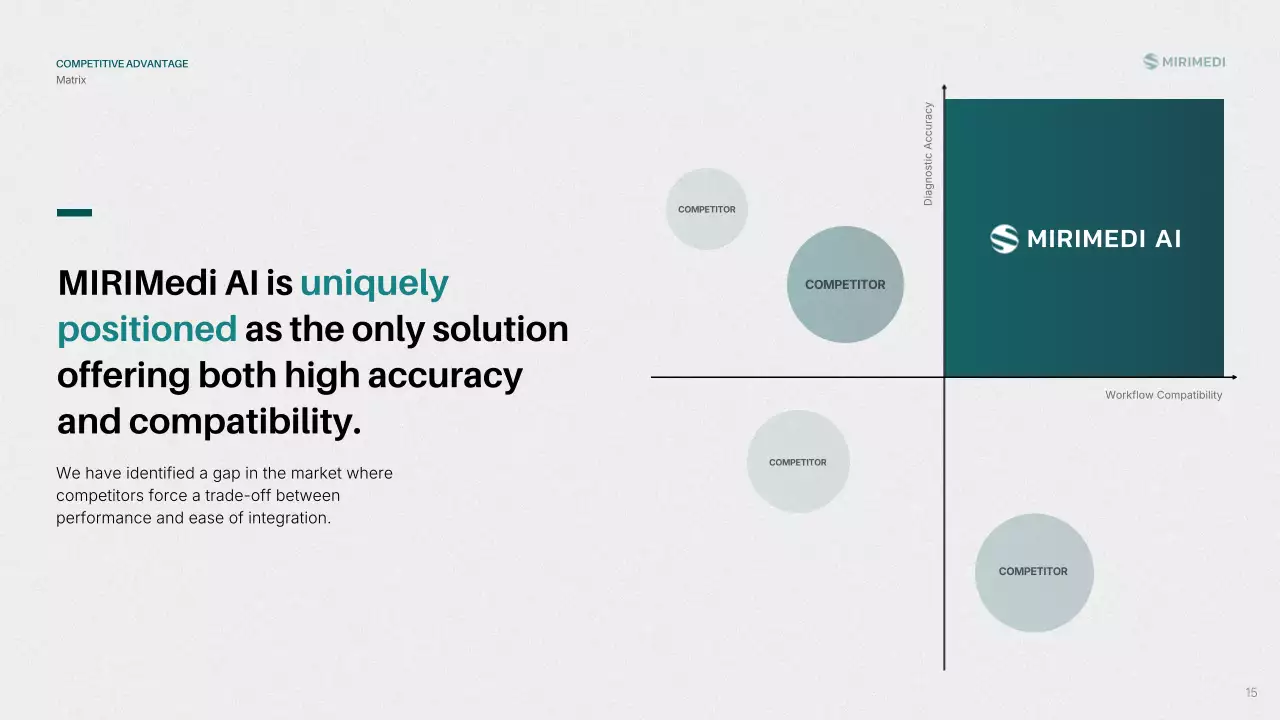 COMPETITIVE ADVANTAGE
Matrix

MIRIMEDI

MIRIMedi AI is uniquely positioned as the only solution offering both high accuracy and compatibility.

We have identified a gap in the market where competitors force a trade-off between performance and ease of integration.

Diagnostic Accuracy

COMPETITOR

COMPETITOR

MIRIMEDI AI

Workflow Compatibility

COMPETITOR

COMPETITOR

15